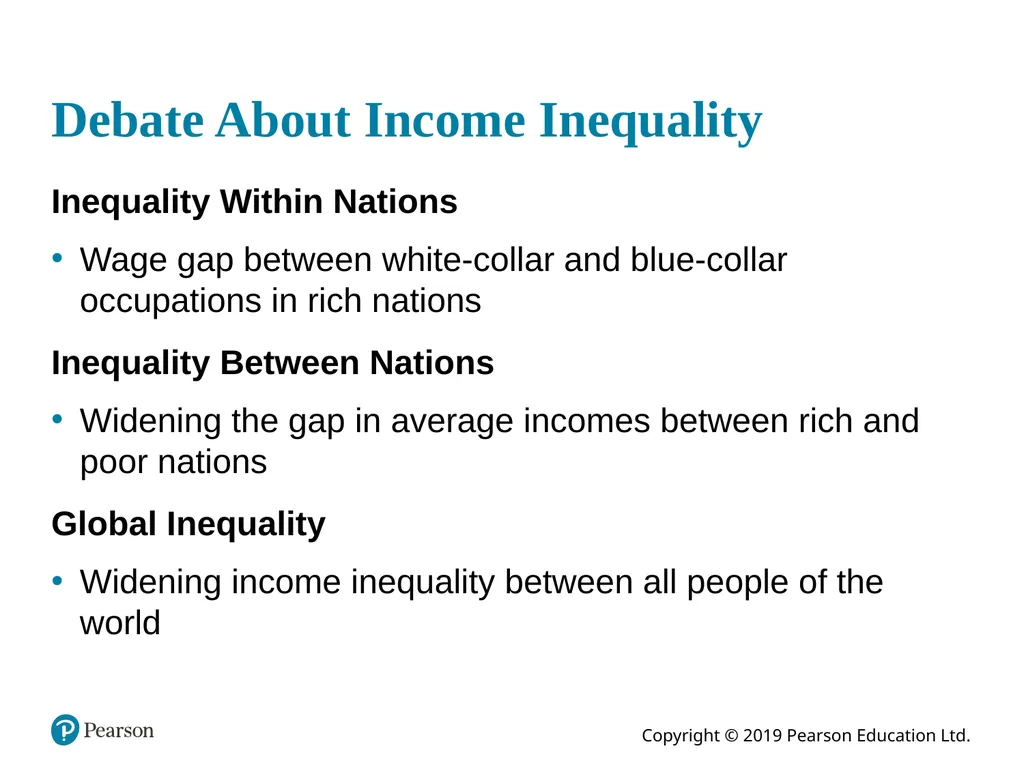 Debate About Income Inequality

Inequality Within Nations

• Wage gap between white-collar and blue-collar occupations in rich nations

Inequality Between Nations

• Widening the gap in average incomes between rich and poor nations

Global Inequality

• Widening income inequality between all people of the world

Pearson

Copyright © 2019 Pearson Education Ltd.